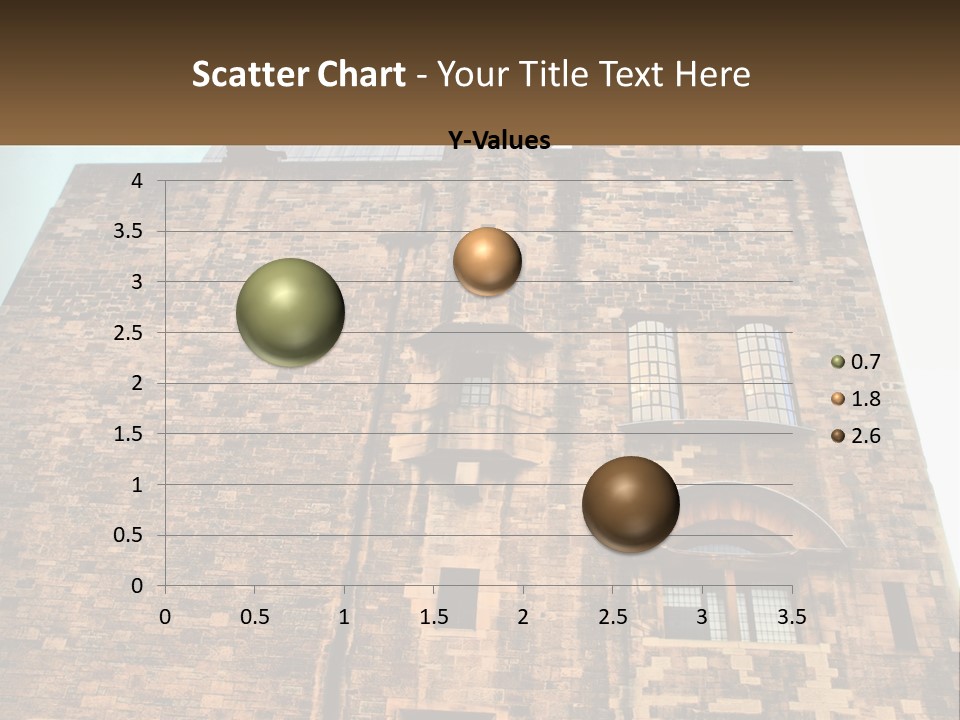 Scatter Chart - Your Title Text Here

Y-Values

4
3.5
3
2.5
2
1.5
1
0.5
0

0 0.5 1 1.5 2 2.5 3 3.5

0.7
1.8
2.6